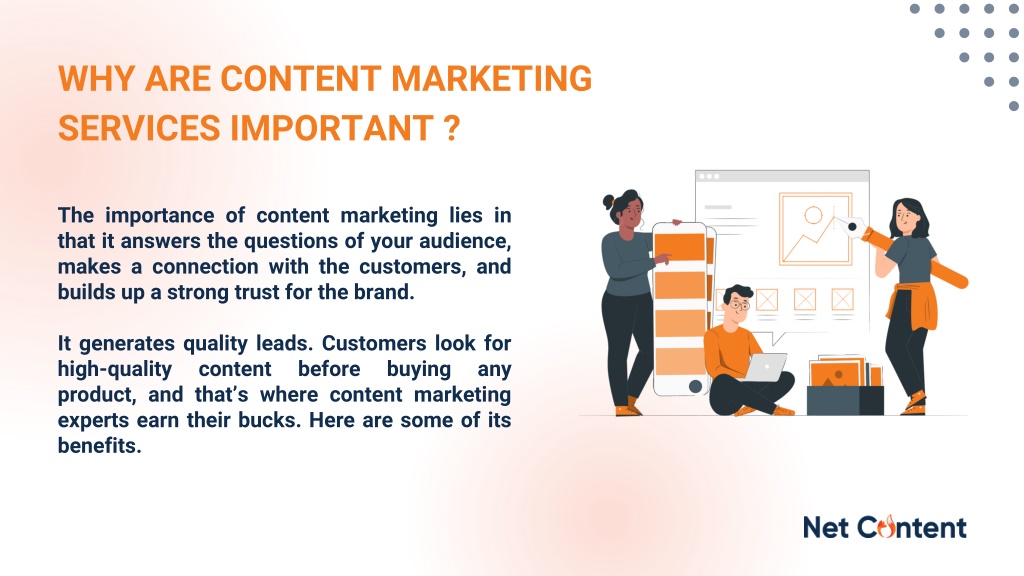 WHY ARE CONTENT MARKETING SERVICES IMPORTANT ?

The importance of content marketing lies in that it answers the questions of your audience, makes a connection with the customers, and builds up a strong trust for the brand.

It generates quality leads. Customers look for high-quality content before buying any product, and that's where content marketing experts earn their bucks. Here are some of its benefits.

Net Content